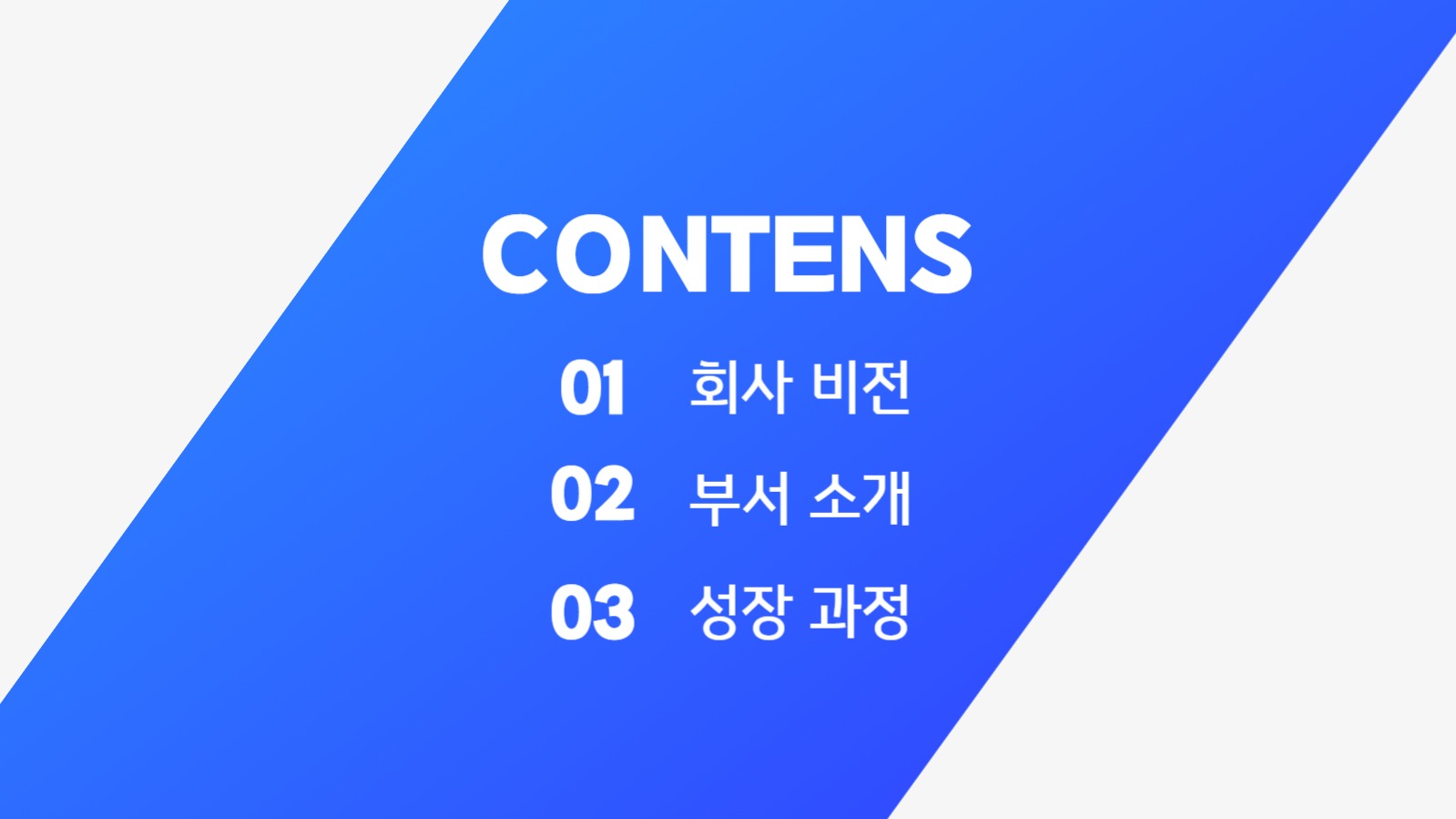 CONTENS

01 회사 비전

02 부서 소개

03 성장 과정